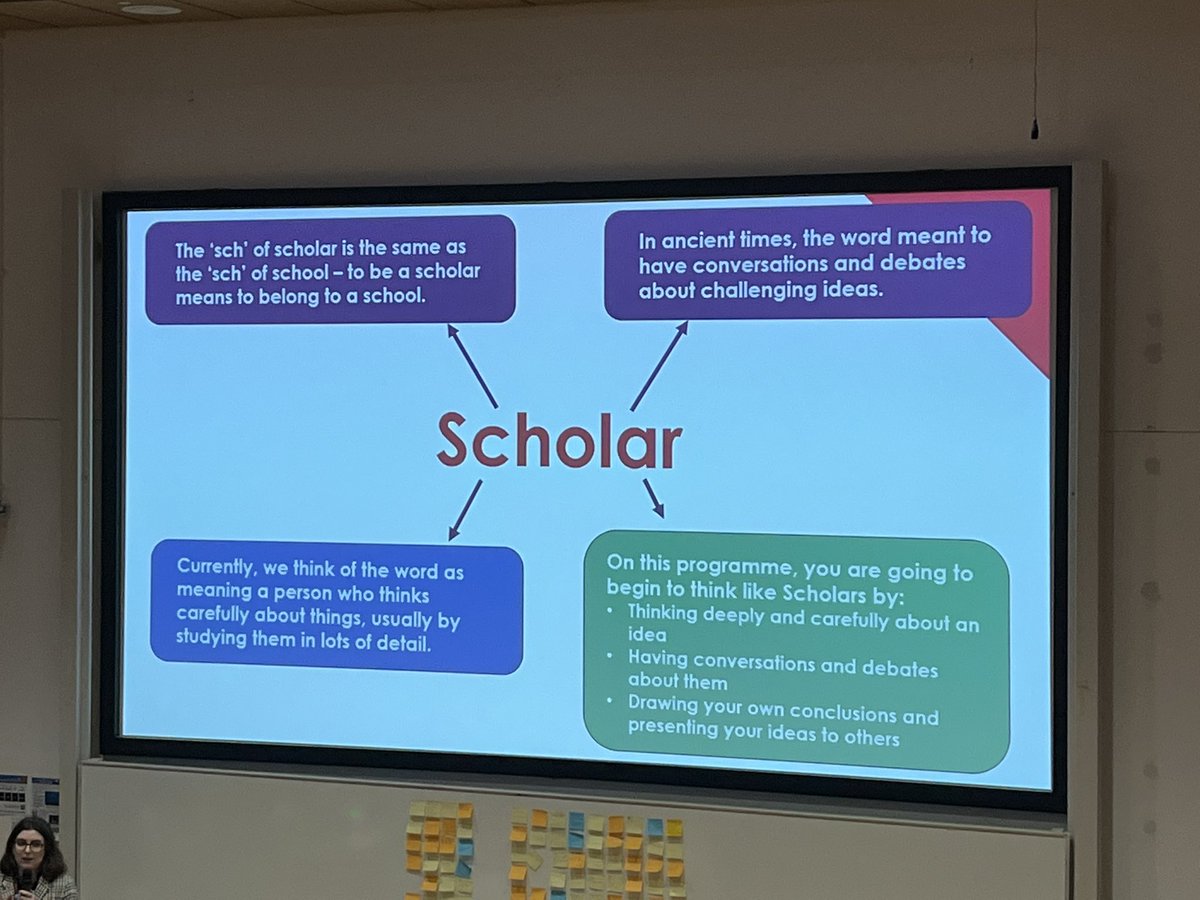 The 'sch' of scholar is the same as the 'sch' of school – to be a scholar means to belong to a school.

In ancient times, the word meant to have conversations and debates about challenging ideas.

Scholar

Currently, we think of the word as meaning a person who thinks carefully about things, usually by studying them in lots of detail.

On this programme, you are going to begin to think like Scholars by:
• Thinking deeply and carefully about an idea
• Having conversations and debates about them
• Drawing your own conclusions and presenting your ideas to others